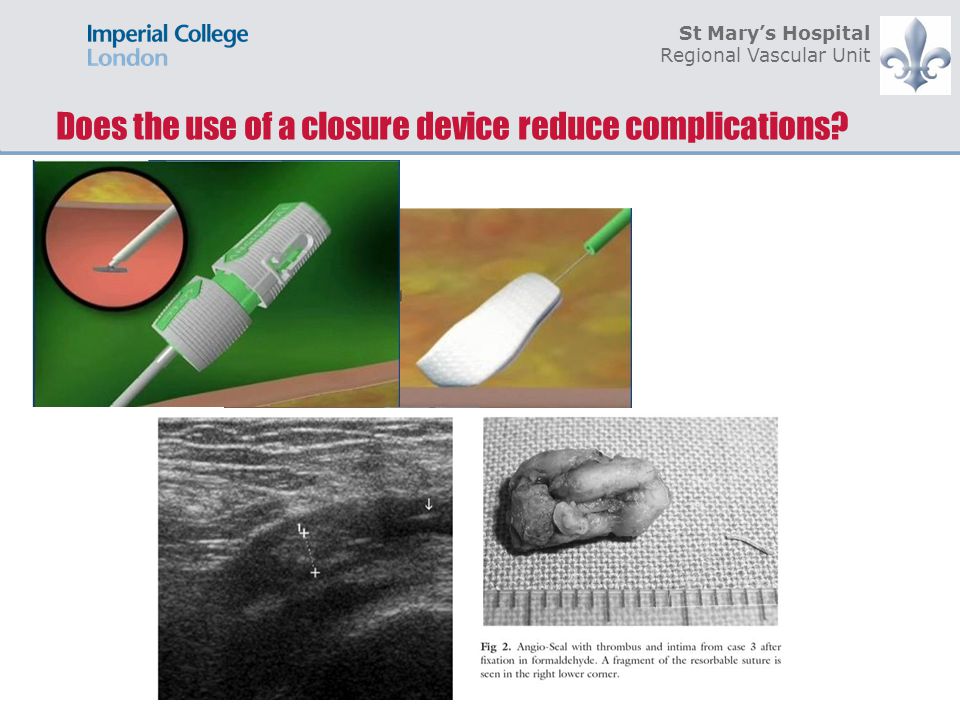 Imperial College London

St Mary's Hospital
Regional Vascular Unit

Does the use of a closure device reduce complications?

Fig 2. Angio-Seal with thrombus and intima from case 3 after fixation in formaldehyde. A fragment of the resorbable suture is seen in the right lower corner.